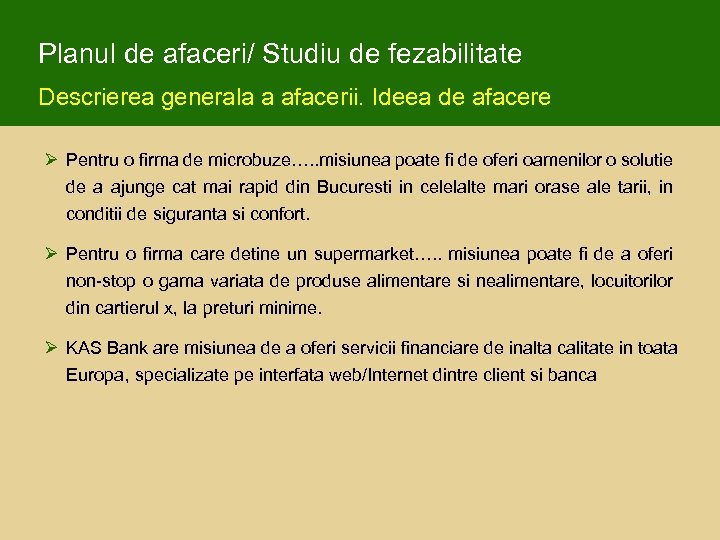 Planul de afaceri/ Studiu de fezabilitate

Descrierea generala a afacerii. Ideea de afacere

➢ Pentru o firma de microbuze…..misiunea poate fi de oferi oamenilor o solutie de a ajunge cat mai rapid din Bucuresti in celelalte mari orase ale tarii, in conditii de siguranta si confort.

➢ Pentru o firma care detine un supermarket….. misiunea poate fi de a oferi non-stop o gama variata de produse alimentare si nealimentare, locuitorilor din cartierul x, la preturi minime.

➢ KAS Bank are misiunea de a oferi servicii financiare de inalta calitate in toata Europa, specializate pe interfata web/Internet dintre client si banca